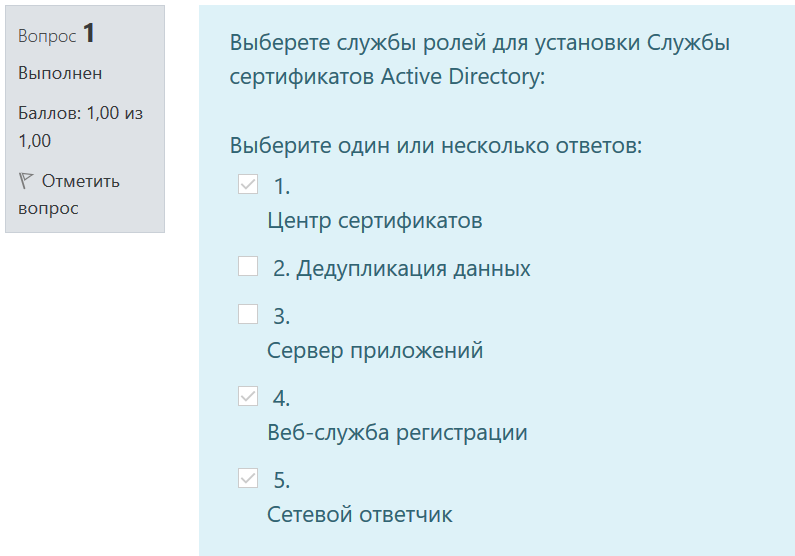 Вопрос 1

Выполнен

Баллов: 1,00 из 1,00

Отметить вопрос

Выберете службы ролей для установки Службы сертификатов Active Directory:

Выберите один или несколько ответов:

1. Центр сертификатов

2. Дедупликация данных

3. Сервер приложений

4. Веб-служба регистрации

5. Сетевой ответчик